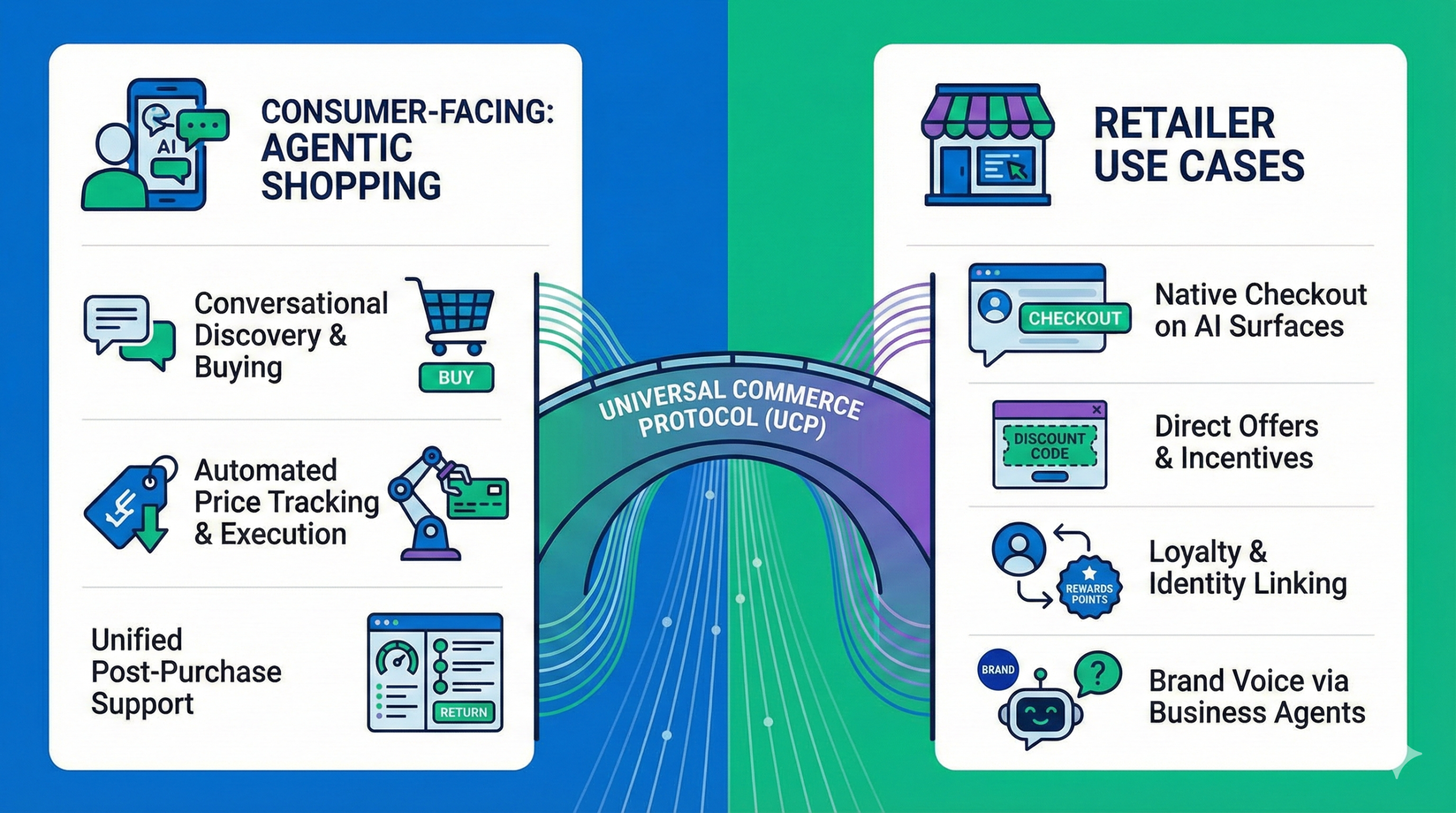 AI

CONSUMER-FACING: AGENTIC SHOPPING

Conversational Discovery & Buying

BUY

Automated Price Tracking & Execution

Unified Post-Purchase Support

RETURN

UNIVERSAL COMMERCE PROTOCOL (UCP)

RETAILER USE CASES

CHECKOUT

Native Checkout on AI Surfaces

DISCOUNT CODE

Direct Offers & Incentives

REWARDS POINTS

Loyalty & Identity Linking

BRAND

?

Brand Voice via Business Agents